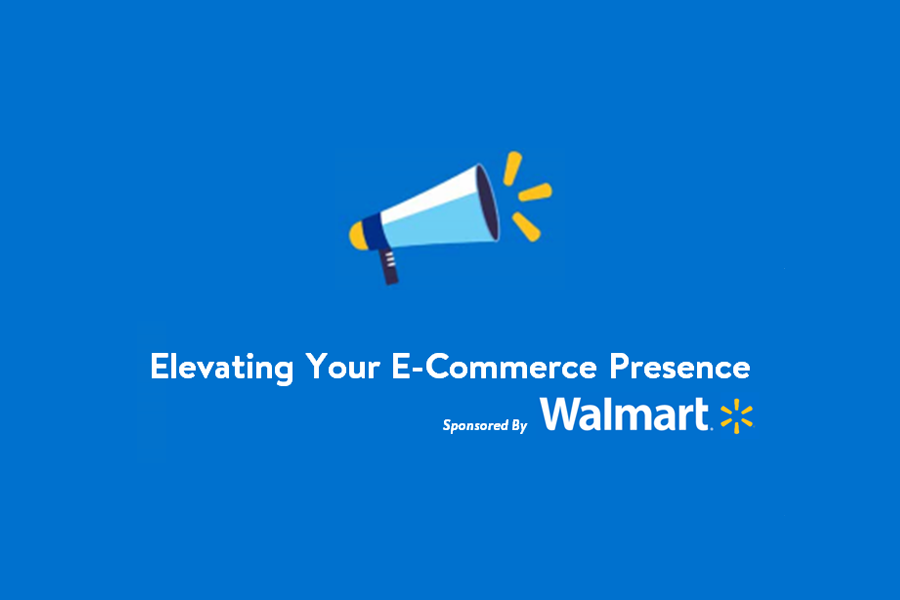 Elevating Your E-Commerce Presence

Sponsored By Walmart